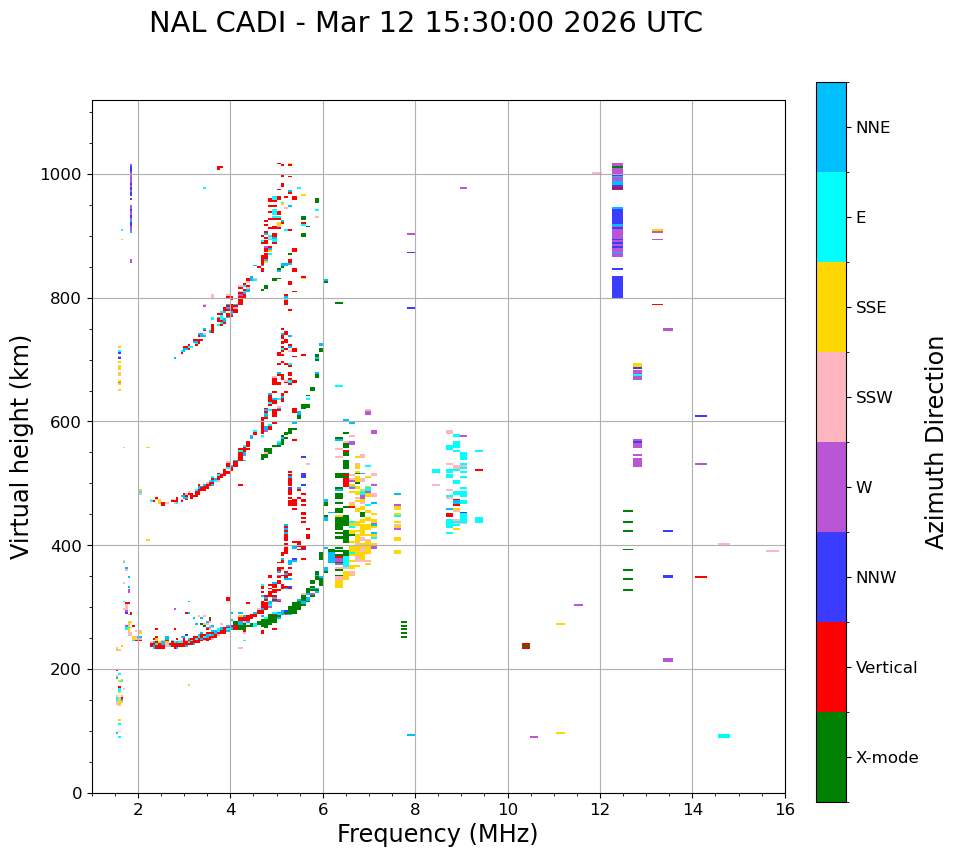 NAL CADI - Mar 12 15:30:00 2026 UTC

Virtual height (km)

1000
800
600
400
200
0

2
4
6
8
10
12
14
16

Frequency (MHz)

NNE
E
SSE
SSW
W
NNW
Vertical
X-mode

Azimuth Direction